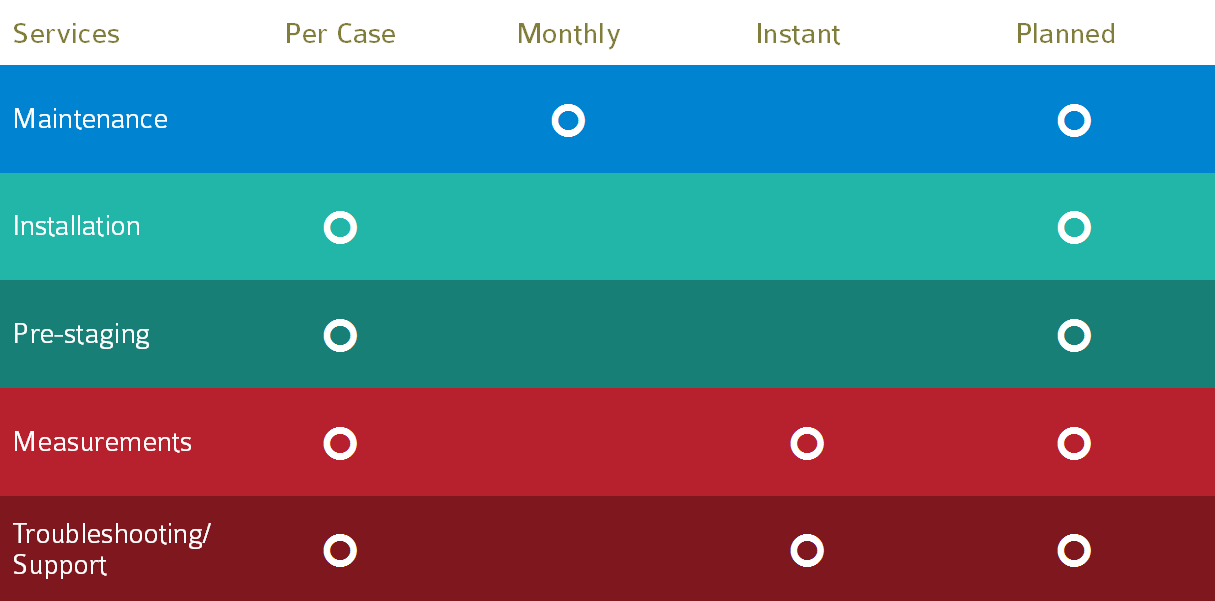 | Services | Per Case | Monthly | Instant | Planned |
|---|---|---|---|---|
| Maintenance | | ○ | | ○ |
| Installation | ○ | | | ○ |
| Pre-staging | ○ | | | ○ |
| Measurements | ○ | | ○ | ○ |
| Troubleshooting/ Support | ○ | | ○ | ○ |